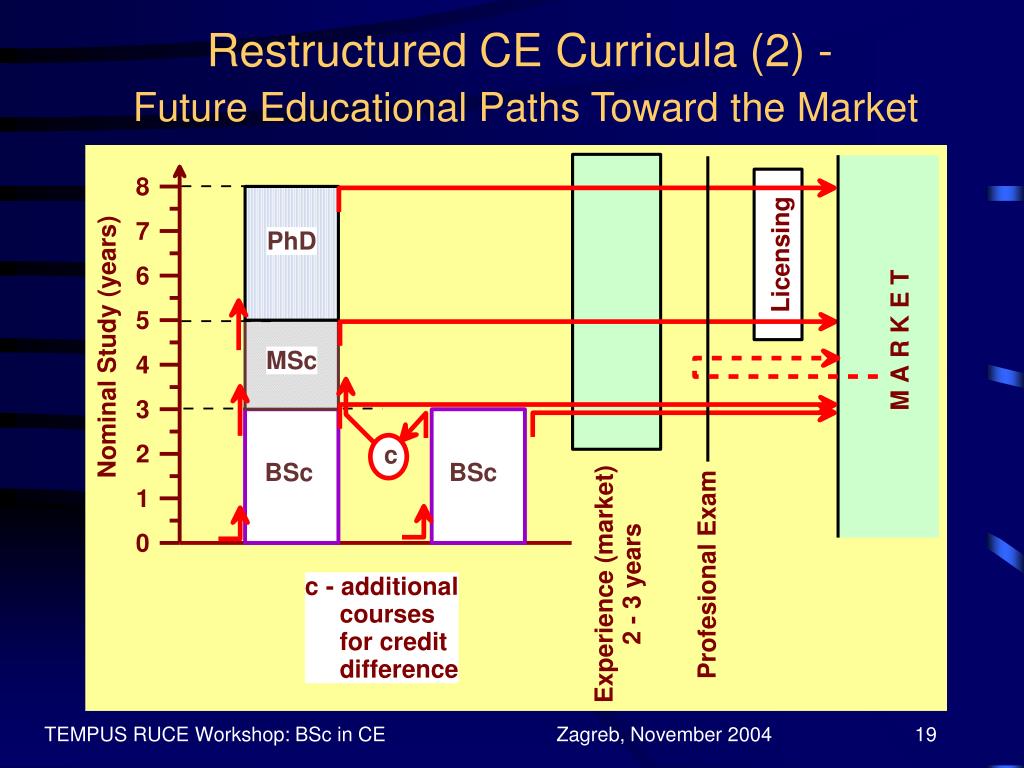 Restructured CE Curricula (2) -
Future Educational Paths Toward the Market

Nominal Study (years)

8
7
6
5
4
3
2
1
0

PhD

MSc

BSc

c

BSc

c - additional courses for credit difference

Experience (market) 2 - 3 years

Profesional Exam

Licensing

M A R K E T

TEMPUS RUCE Workshop: BSc in CE

Zagreb, November 2004

19